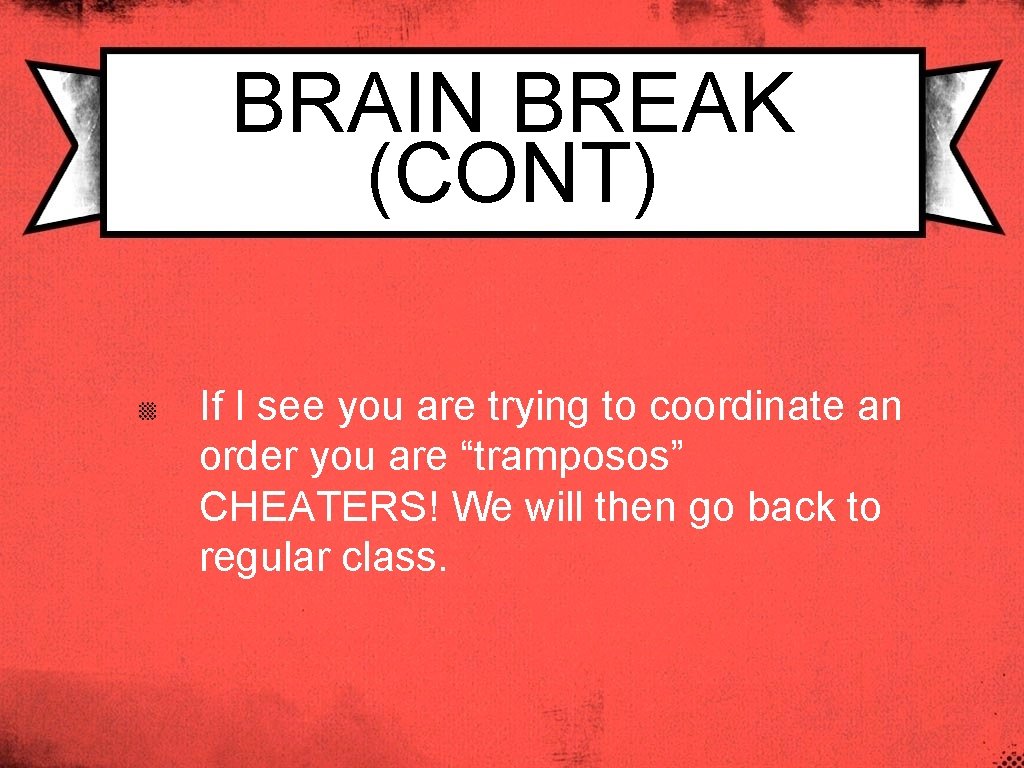 BRAIN BREAK (CONT)

If I see you are trying to coordinate an order you are “tramposos” CHEATERS! We will then go back to regular class.